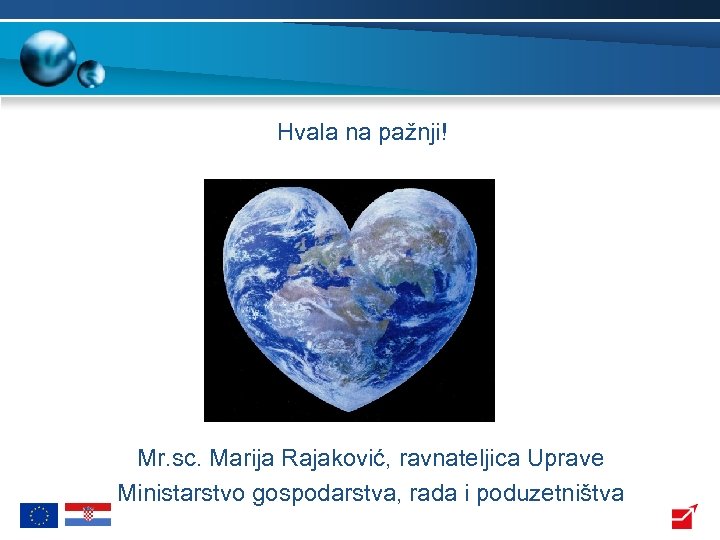 Hvala na pažnji!

Mr.sc. Marija Rajaković, ravnateljica Uprave
Ministarstvo gospodarstva, rada i poduzetništva